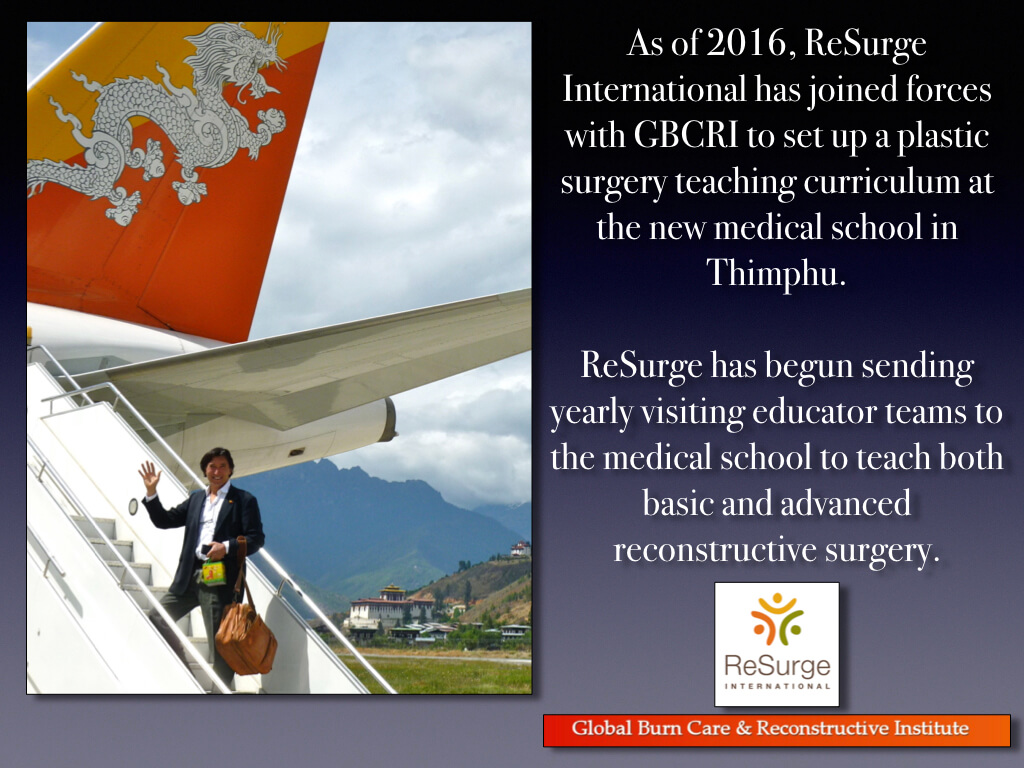 As of 2016, ReSurge International has joined forces with GBCRI to set up a plastic surgery teaching curriculum at the new medical school in Thimphu.

ReSurge has begun sending yearly visiting educator teams to the medical school to teach both basic and advanced reconstructive surgery.

ReSurge INTERNATIONAL

Global Burn Care & Reconstructive Institute